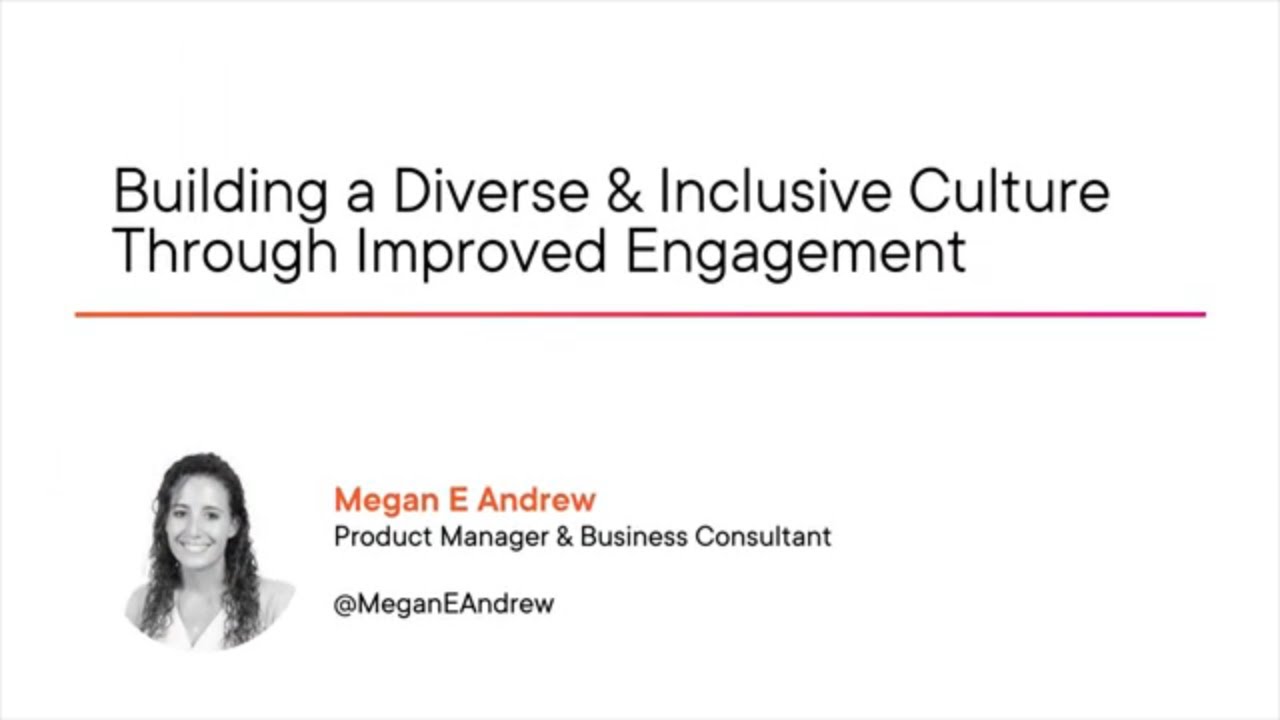 Building a Diverse & Inclusive Culture Through Improved Engagement

Megan E Andrew
Product Manager & Business Consultant

@MeganEAndrew